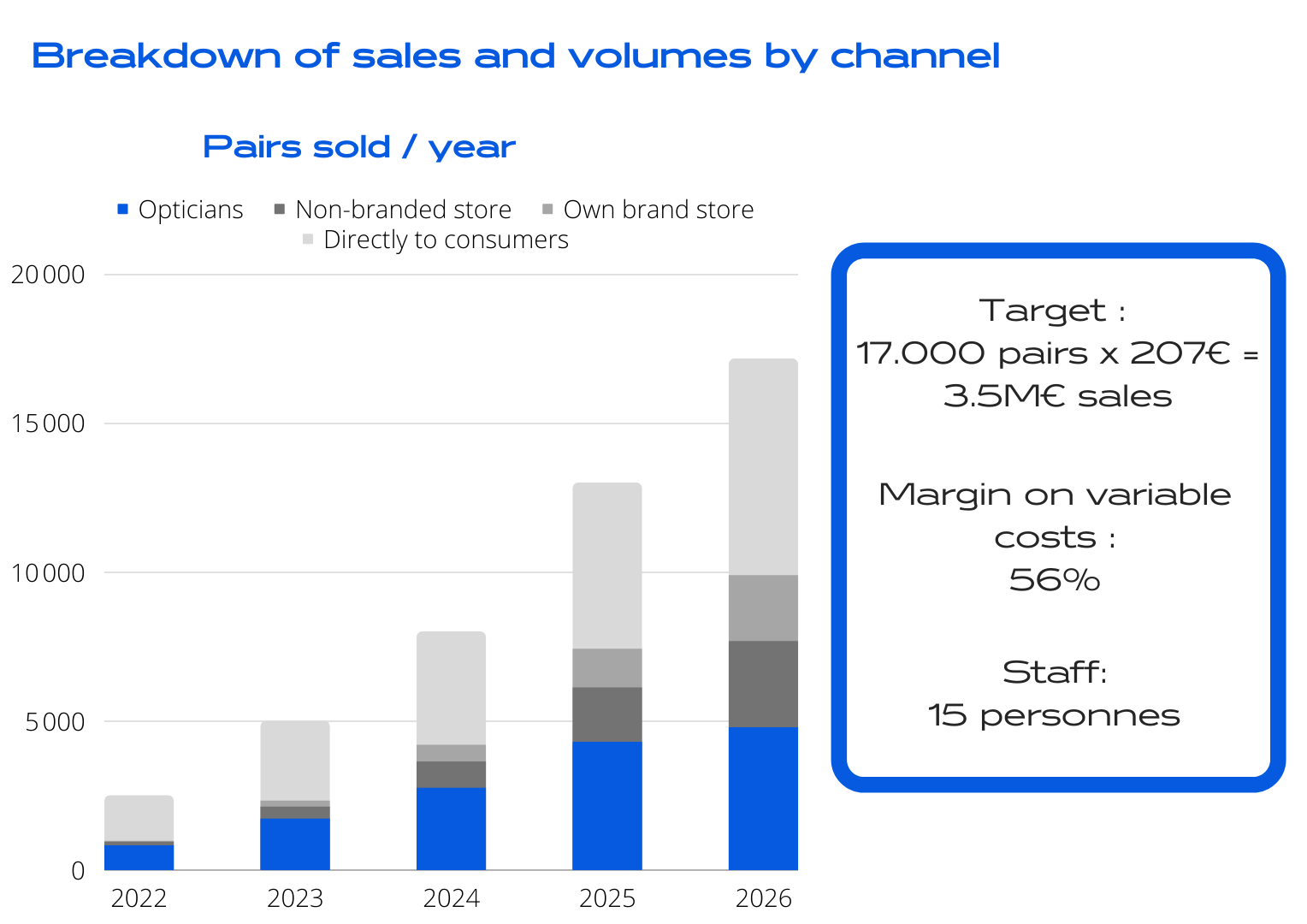 Breakdown of sales and volumes by channel

Pairs sold / year

Opticians Non-branded store Own brand store Directly to consumers

20 000
15 000
10 000
5 000
0

2022 2023 2024 2025 2026

Target :
17.000 pairs x 207€ =
3.5M€ sales

Margin on variable costs :
56%

Staff:
15 personnes